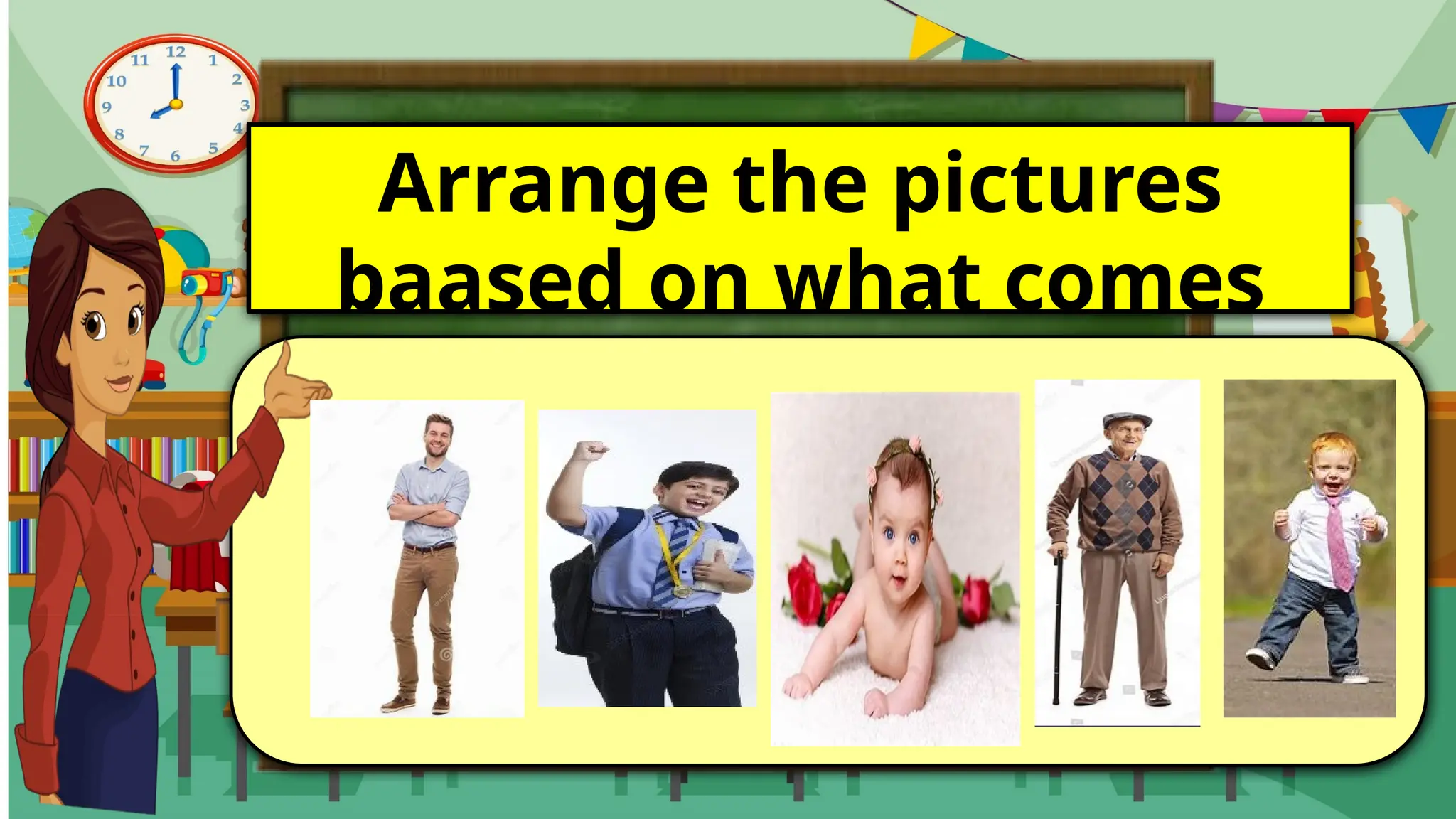 11 12 1 10 2 9 3 8 4 7 6 5

Arrange the pictures baased on what comes